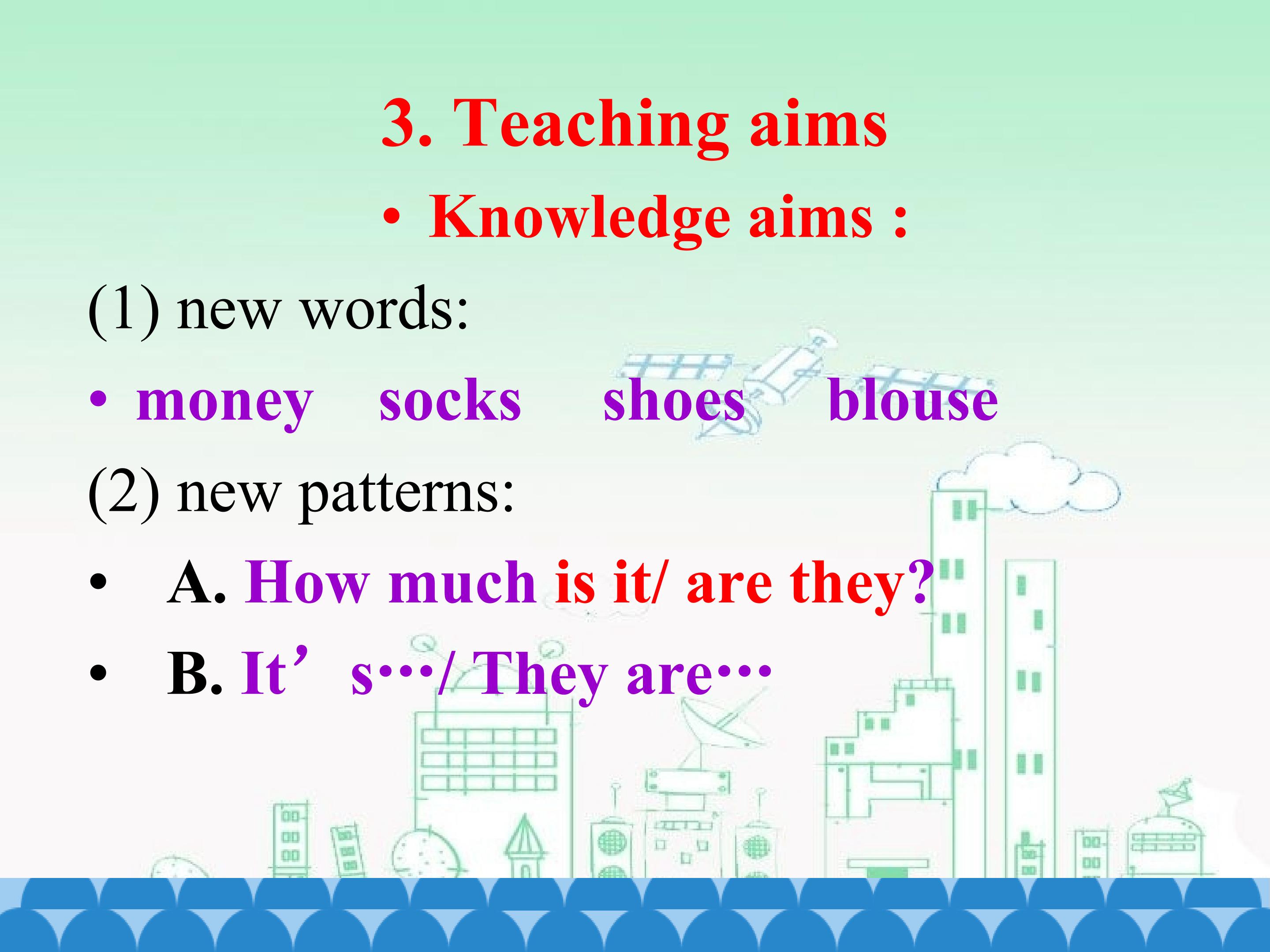 3. Teaching aims

• Knowledge aims :

(1) new words:

• money socks shoes blouse

(2) new patterns:

• A. How much is it/ are they?

• B. It’s…/ They are…